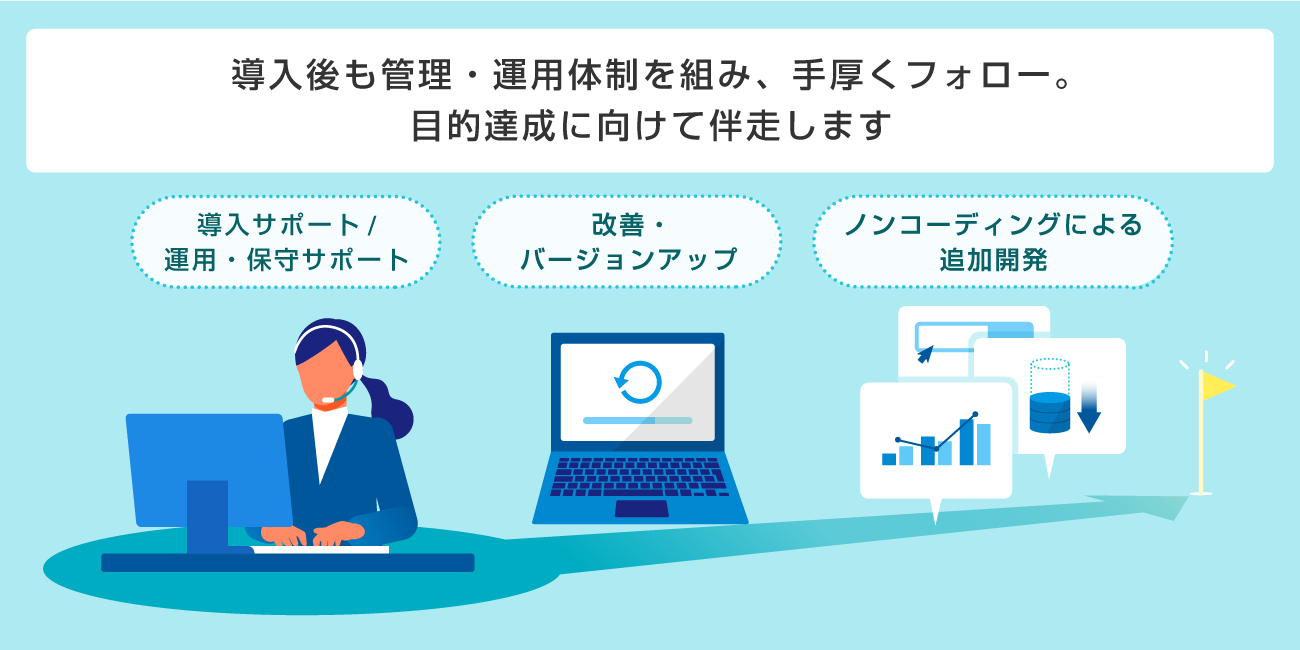 導入後も管理・運用体制を組み、手厚くフォロー。
目的達成に向けて伴走します

導入サポート /
運用・保守サポート

改善・
バージョンアップ

ノンコーディングによる
追加開発